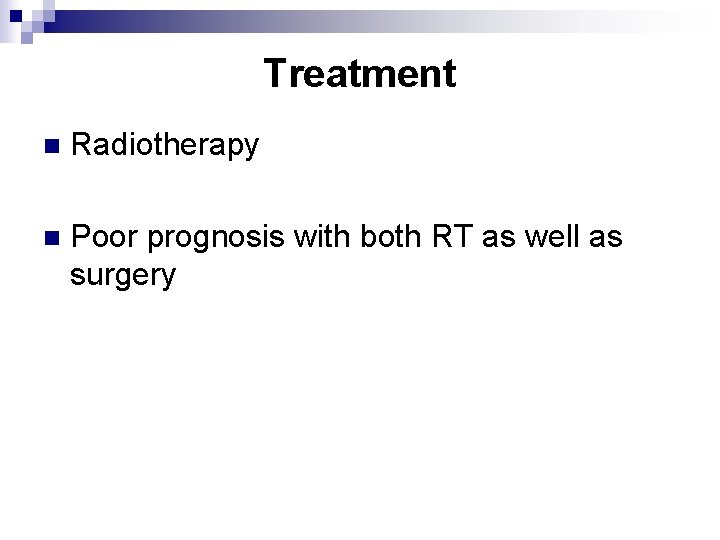 Treatment

Radiotherapy

Poor prognosis with both RT as well as surgery